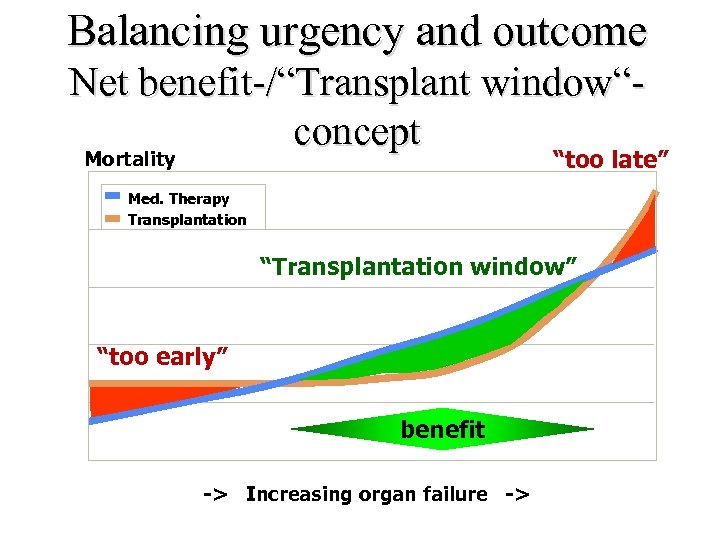 Balancing urgency and outcome
Net benefit-/“Transplant window“-concept

Mortality

“too late”

Med. Therapy
Transplantation

“Transplantation window”

“too early”

benefit

-> Increasing organ failure ->